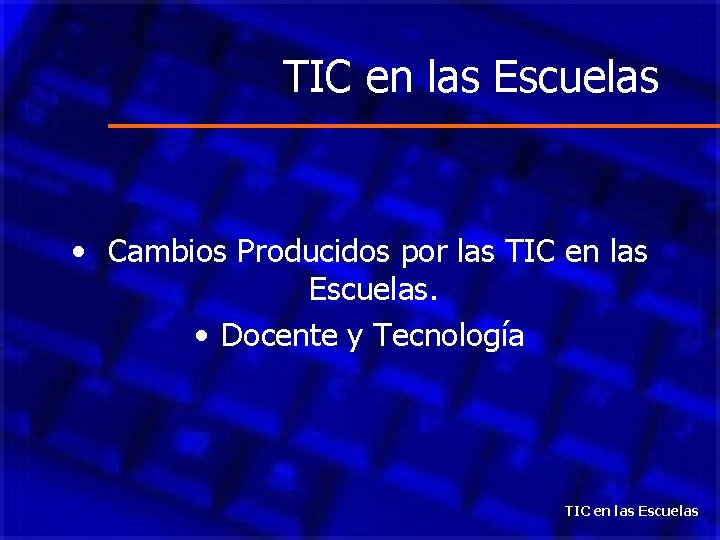 TIC en las Escuelas

• Cambios Producidos por las TIC en las Escuelas.

• Docente y Tecnología

TIC en las Escuelas